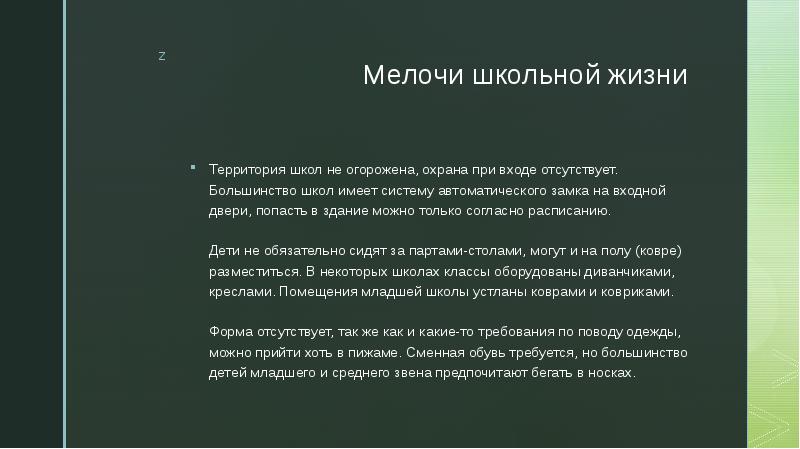 z

Мелочи школьной жизни

Территория школ не огорожена, охрана при входе отсутствует. Большинство школ имеет систему автоматического замка на входной двери, попасть в здание можно только согласно расписанию.

Дети не обязательно сидят за партами-столами, могут и на полу (ковре) разместиться. В некоторых школах классы оборудованы диванчиками, креслами. Помещения младшей школы устланы коврами и ковриками.

Форма отсутствует, так же как и какие-то требования по поводу одежды, можно прийти хоть в пижаме. Сменная обувь требуется, но большинство детей младшего и среднего звена предпочитают бегать в носках.